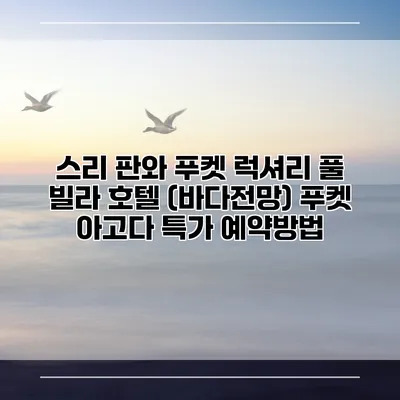 스리 판와 푸켓 럭셔리 풀 빌라 호텔 (바다전망) 푸켓 아고다 특가 예약방법